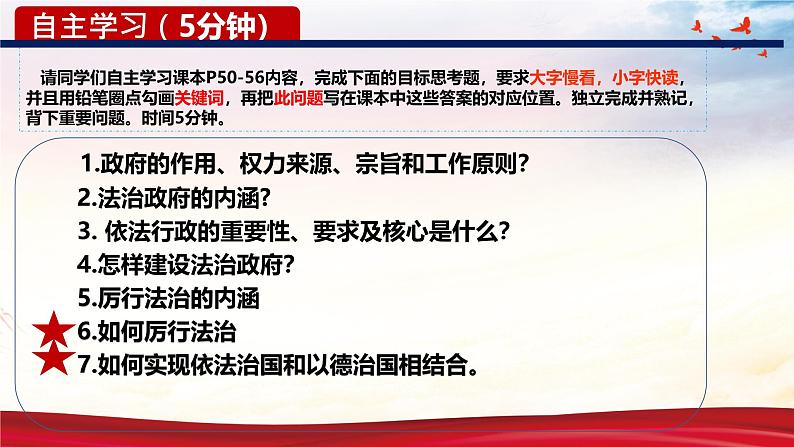 自主学习（5分钟）

请同学们自主学习课本P50-56内容，完成下面的目标思考题，要求大字慢看，小字快读，并且用铅笔圈点勾画关键词，再把此问题写在课本中这些答案的对应位置。独立完成并熟记，背下重要问题。时间5分钟。

1.政府的作用、权力来源、宗旨和工作原则?
2.法治政府的内涵?
3. 依法行政的重要性、要求及核心是什么?
4.怎样建设法治政府?
5.厉行法治的内涵
6.如何厉行法治
7.如何实现依法治国和以德治国相结合。